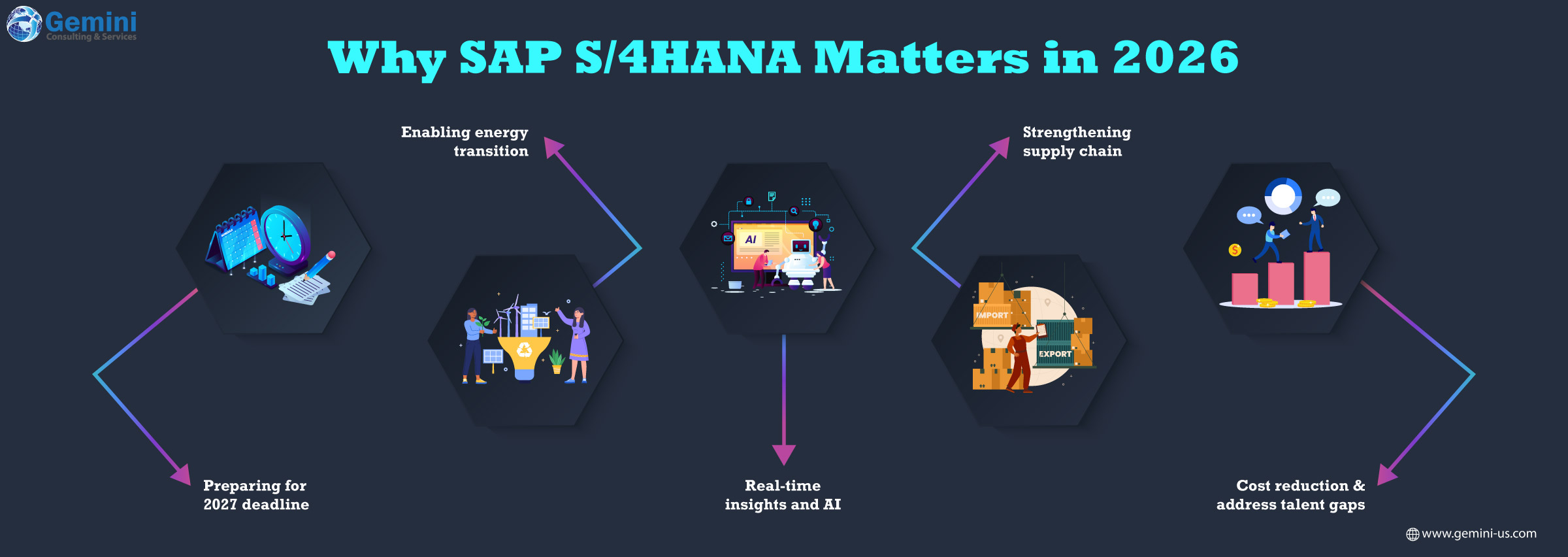 Gemini
Consulting & Services

Why SAP S/4HANA Matters in 2026

Enabling energy transition

Strengthening supply chain

AI

IMPORT

EXPORT

Preparing for 2027 deadline

Real-time insights and AI

Cost reduction & address talent gaps

www.gemini-us.com